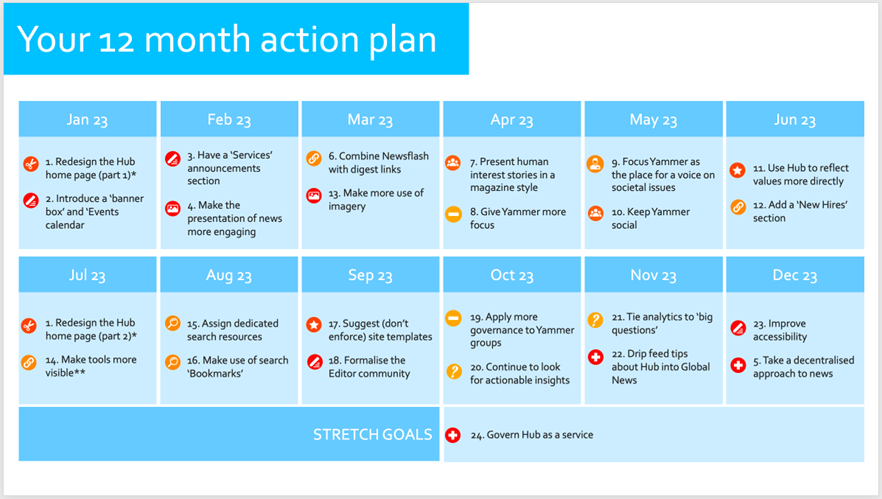 Your 12 month action plan

| Jan 23 | Feb 23 | Mar 23 | Apr 23 | May 23 | Jun 23 |
|---|---|---|---|---|---|
| 1. Redesign the Hub home page (part 1)* 2. Introduce a 'banner box' and 'Events calendar | 3. Have a 'Services' announcements section 4. Make the presentation of news more engaging | 6. Combine Newsflash with digest links 13. Make more use of imagery | 7. Present human interest stories in a magazine style 8. Give Yammer more focus | 9. Focus Yammer as the place for a voice on societal issues 10. Keep Yammer social | 11. Use Hub to reflect values more directly 12. Add a 'New Hires' section |

| Jul 23 | Aug 23 | Sep 23 | Oct 23 | Nov 23 | Dec 23 |
|---|---|---|---|---|---|
| 1. Redesign the Hub home page (part 2)* 14. Make tools more visible** | 15. Assign dedicated search resources 16. Make use of search 'Bookmarks' | 17. Suggest (don't enforce) site templates 18. Formalise the Editor community | 19. Apply more governance to Yammer groups 20. Continue to look for actionable insights | 21. Tie analytics to 'big questions' 22. Drip feed tips about Hub into Global News | 23. Improve accessibility 5. Take a decentralised approach to news |

STRETCH GOALS

24. Govern Hub as a service